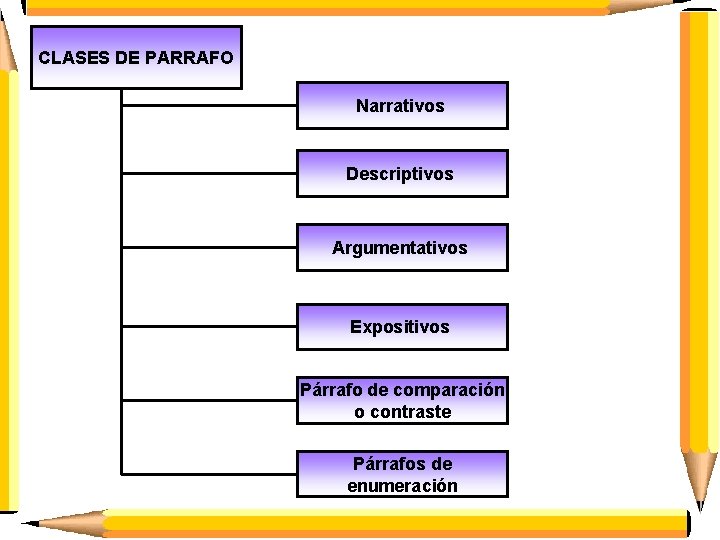 CLASES DE PARRAFO

Narrativos

Descriptivos

Argumentativos

Expositivos

Párrafo de comparación o contraste

Párrafos de enumeración